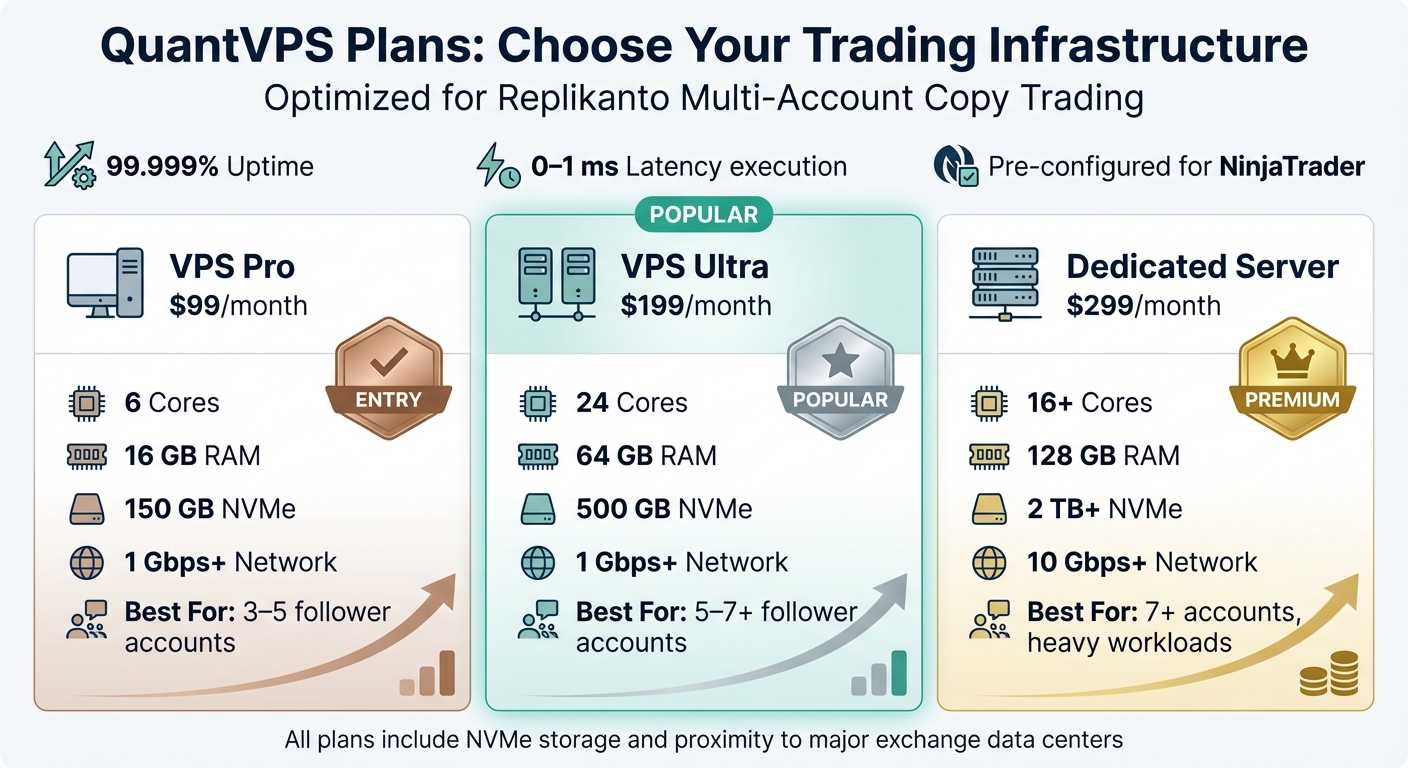 QuantVPS Plans: Choose Your Trading Infrastructure
Optimized for Replikanto Multi-Account Copy Trading

99.999% Uptime

0–1 ms Latency execution

Pre-configured for NinjaTrader

VPS Pro
$99/month
ENTRY
6 Cores
16 GB RAM
150 GB NVMe
1 Gbps+ Network
Best For: 3–5 follower accounts

POPULAR
VPS Ultra
$199/month
POPULAR
24 Cores
64 GB RAM
500 GB NVMe
1 Gbps+ Network
Best For: 5–7+ follower accounts

Dedicated Server
$299/month
PREMIUM
16+ Cores
128 GB RAM
2 TB+ NVMe
10 Gbps+ Network
Best For: 7+ accounts, heavy workloads

All plans include NVMe storage and proximity to major exchange data centers